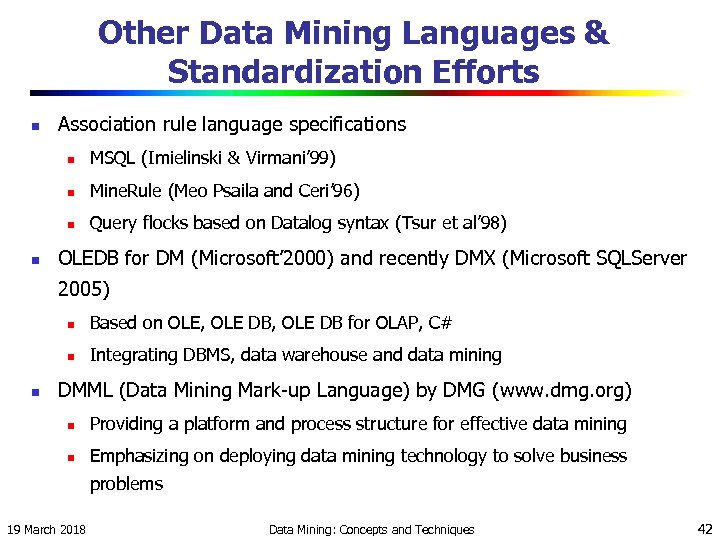 Other Data Mining Languages & Standardization Efforts

- Association rule language specifications
  - MSQL (Imielinski & Virmani'99)
  - MineRule (Meo Psaila and Ceri'96)
  - Query flocks based on Datalog syntax (Tsur et al'98)
- OLEDB for DM (Microsoft'2000) and recently DMX (Microsoft SQLServer 2005)
  - Based on OLE, OLE DB, OLE DB for OLAP, C#
  - Integrating DBMS, data warehouse and data mining
- DMML (Data Mining Mark-up Language) by DMG (www.dmg.org)
  - Providing a platform and process structure for effective data mining
  - Emphasizing on deploying data mining technology to solve business problems

19 March 2018

Data Mining: Concepts and Techniques

42